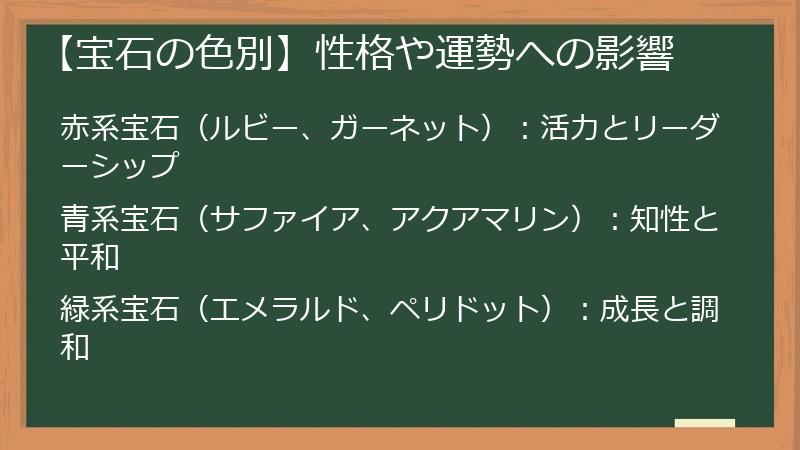 【宝石の色別】性格や運勢への影響

赤系宝石（ルビー、ガーネット）：活力とリーダーシップ

青系宝石（サファイア、アクアマリン）：知性と平和

緑系宝石（エメラルド、ペリドット）：成長と調和